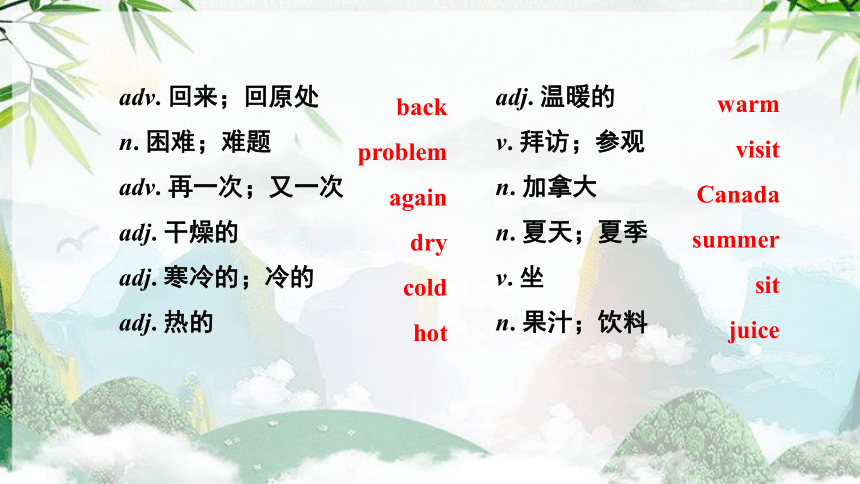 adv. 回来；回原处 back
n. 困难；难题 problem
adv. 再一次；又一次 again
adj. 干燥的 dry
adj. 寒冷的；冷的 cold
adj. 热的 hot

adj. 温暖的 warm
v. 拜访；参观 visit
n. 加拿大 Canada
n. 夏天；夏季 summer
v. 坐 sit
n. 果汁；饮料 juice